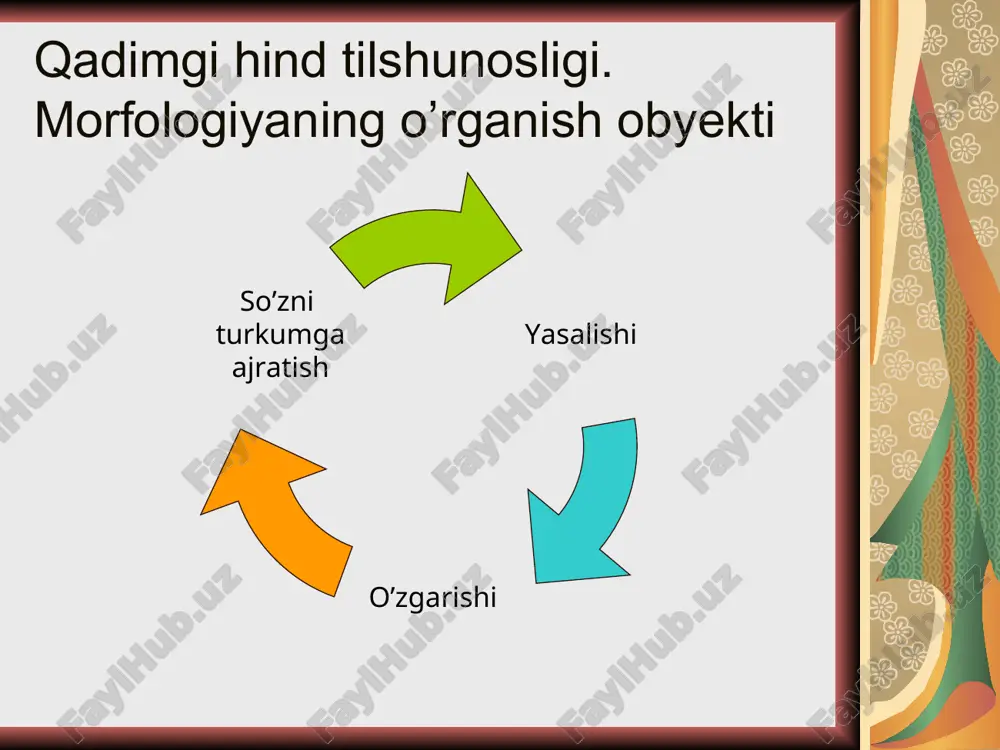 Qadimgi hind tilshunosligi. Morfologiyaning o’rganish obyekti

So’zni turkumga ajratish

Yasalishi

O’zgarishi

FaylHub.uz